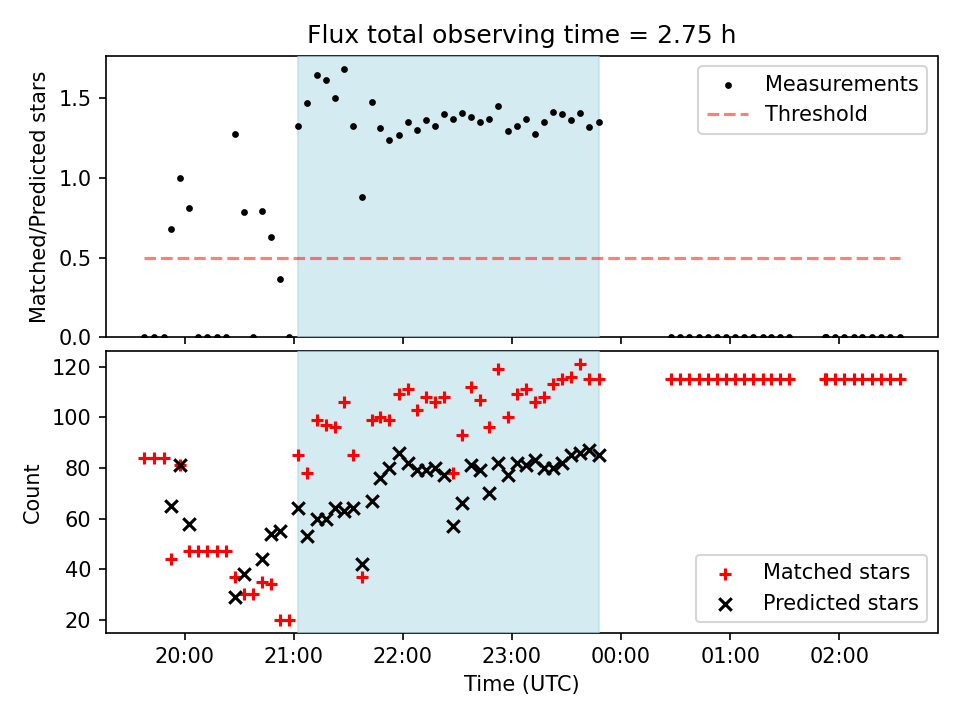 Flux total observing time = 2.75 h

Matched/Predicted stars

1.5
1.0
0.5
0.0

Measurements
Threshold

Count

120
100
80
60
40
20

Matched stars
Predicted stars

20:00
21:00
22:00
23:00
00:00
01:00
02:00

Time (UTC)